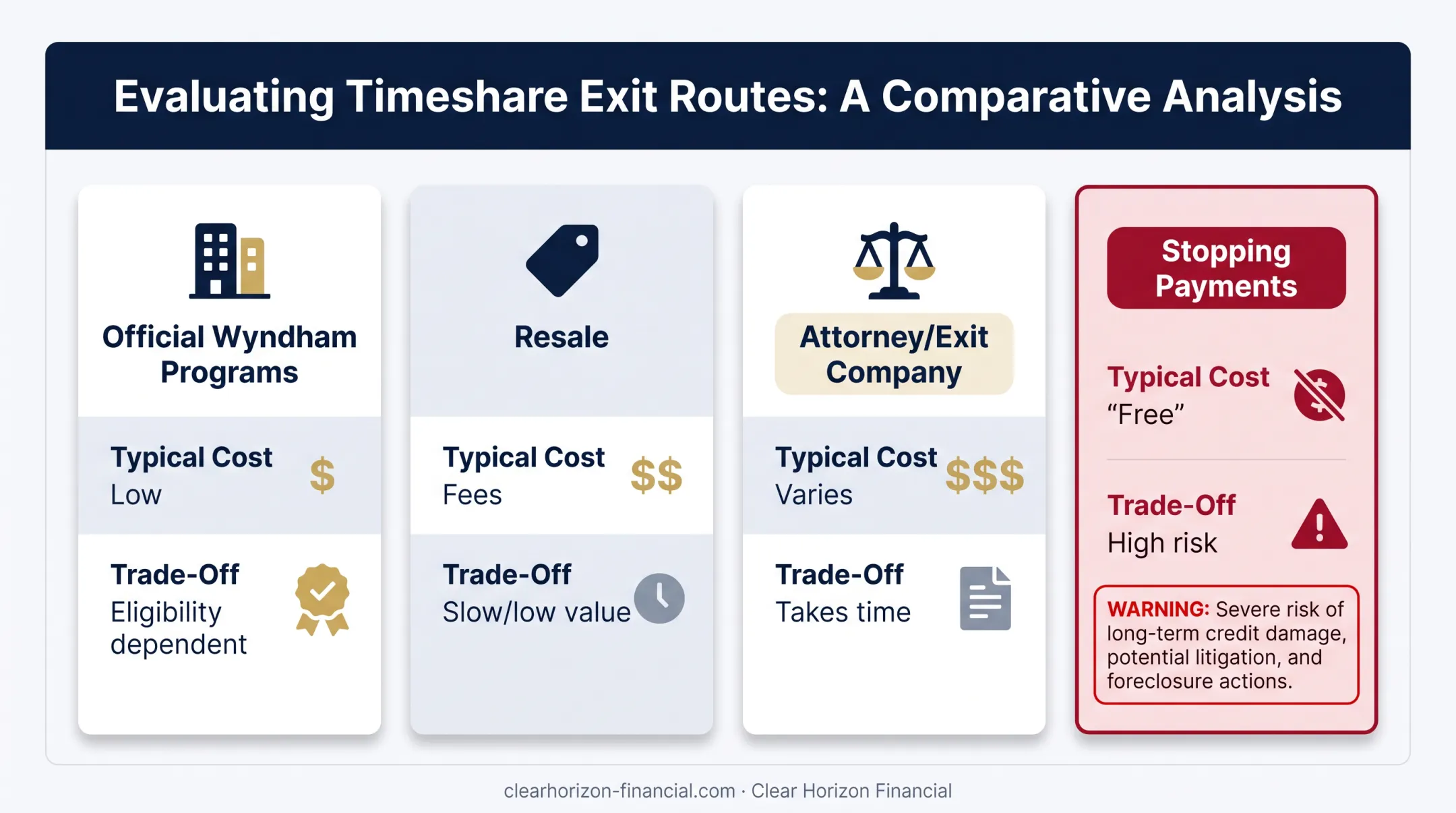 Evaluating Timeshare Exit Routes: A Comparative Analysis

Official Wyndham Programs

Typical Cost
Low
$

Trade-Off
Eligibility dependent

Resale

Typical Cost
Fees
$$

Trade-Off
Slow/low value

Attorney/Exit Company

Typical Cost
Varies
$$$

Trade-Off
Takes time

Stopping Payments

Typical Cost
“Free”

Trade-Off
High risk

WARNING: Severe risk of long-term credit damage, potential litigation, and foreclosure actions.

clearhorizon-financial.com · Clear Horizon Financial